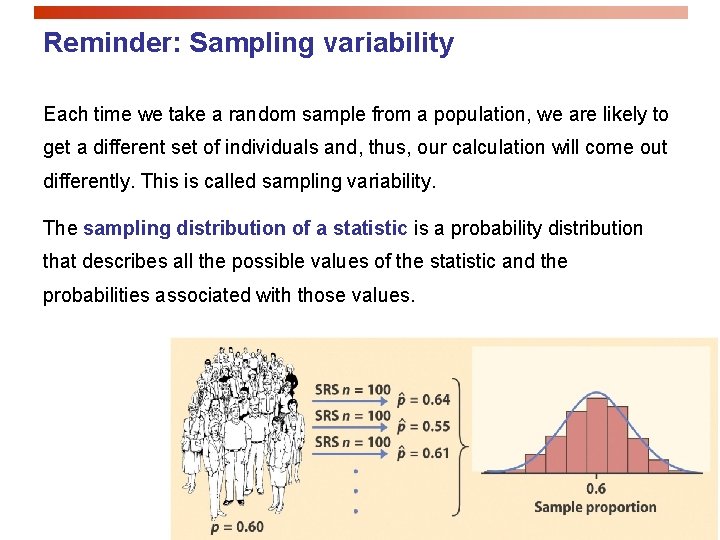 Reminder: Sampling variability

Each time we take a random sample from a population, we are likely to get a different set of individuals and, thus, our calculation will come out differently. This is called sampling variability.

The sampling distribution of a statistic is a probability distribution that describes all the possible values of the statistic and the probabilities associated with those values.

SRS $n = 100$ $\hat{p} = 0.64$
SRS $n = 100$ $\hat{p} = 0.55$
SRS $n = 100$ $\hat{p} = 0.61$

$p = 0.60$

0.6
Sample proportion